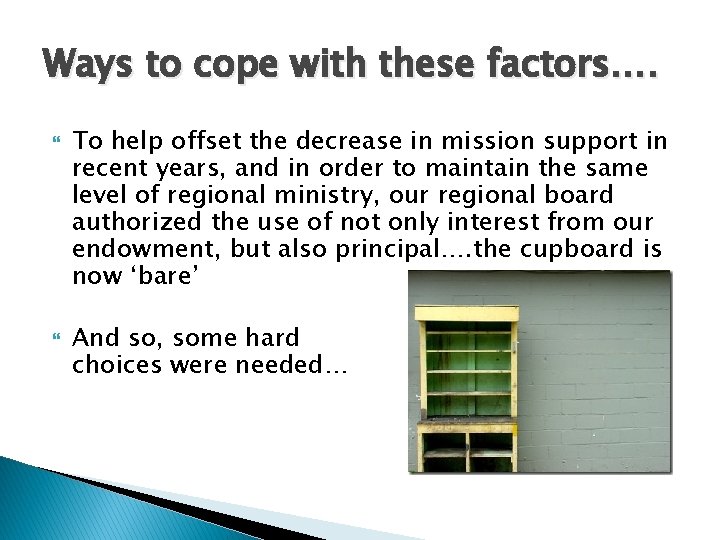 Ways to cope with these factors….

To help offset the decrease in mission support in recent years, and in order to maintain the same level of regional ministry, our regional board authorized the use of not only interest from our endowment, but also principal….the cupboard is now ‘bare’

And so, some hard choices were needed…